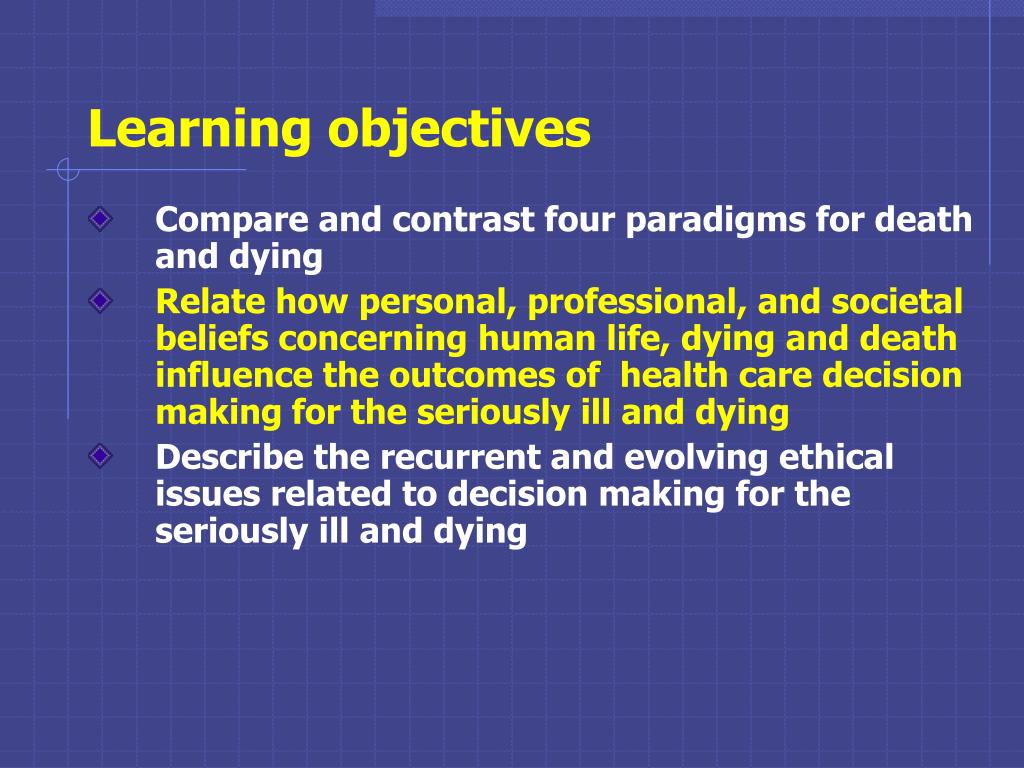 Learning objectives

Compare and contrast four paradigms for death and dying

Relate how personal, professional, and societal beliefs concerning human life, dying and death influence the outcomes of health care decision making for the seriously ill and dying

Describe the recurrent and evolving ethical issues related to decision making for the seriously ill and dying